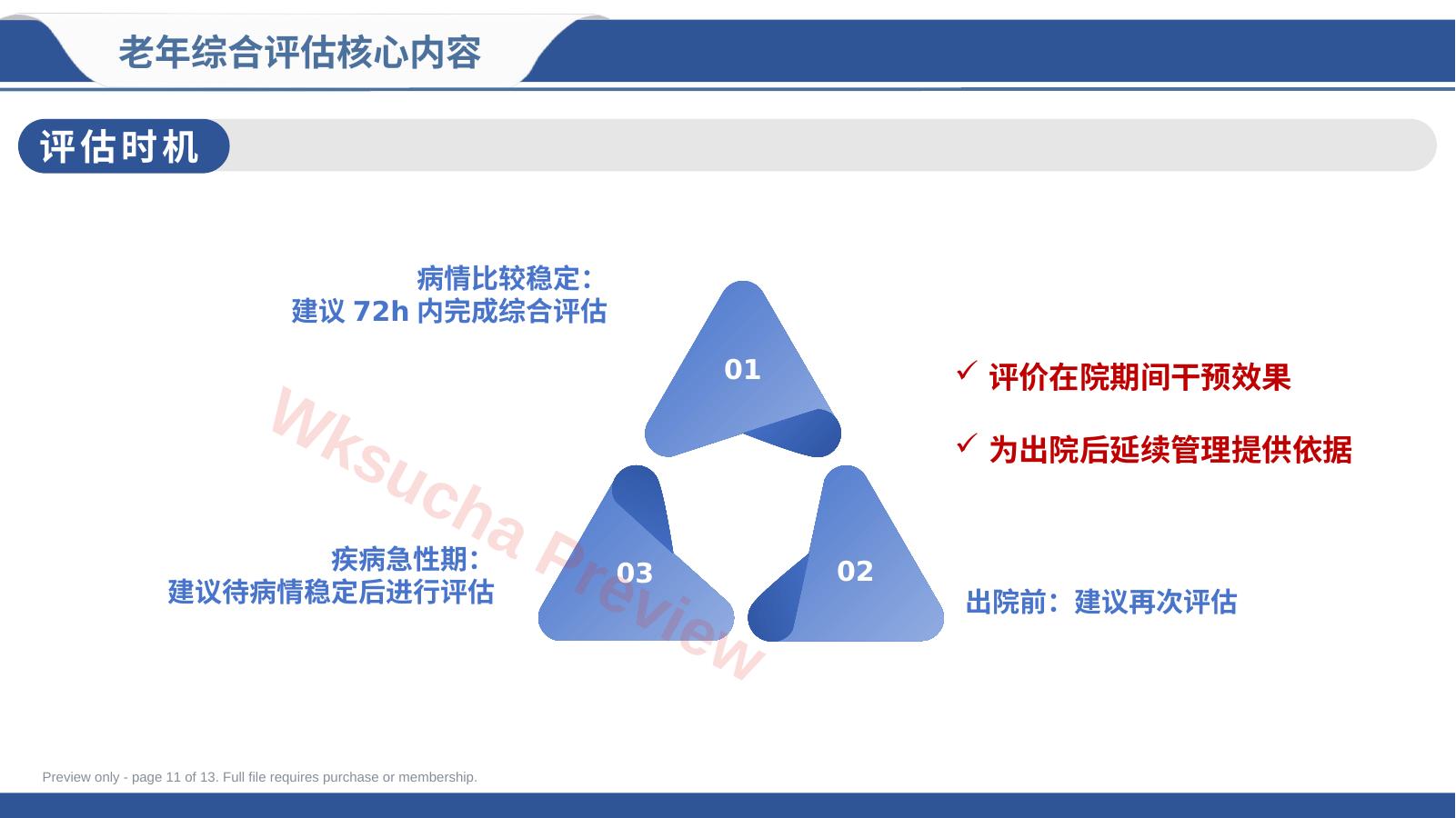 老年综合评估核心内容

评估时机

病情比较稳定：
建议 72h 内完成综合评估

01

✓ 评价在院期间干预效果

✓ 为出院后延续管理提供依据

疾病急性期：
建议待病情稳定后进行评估

03

02

出院前：建议再次评估

Wksucha Preview

Preview only - page 11 of 13. Full file requires purchase or membership.